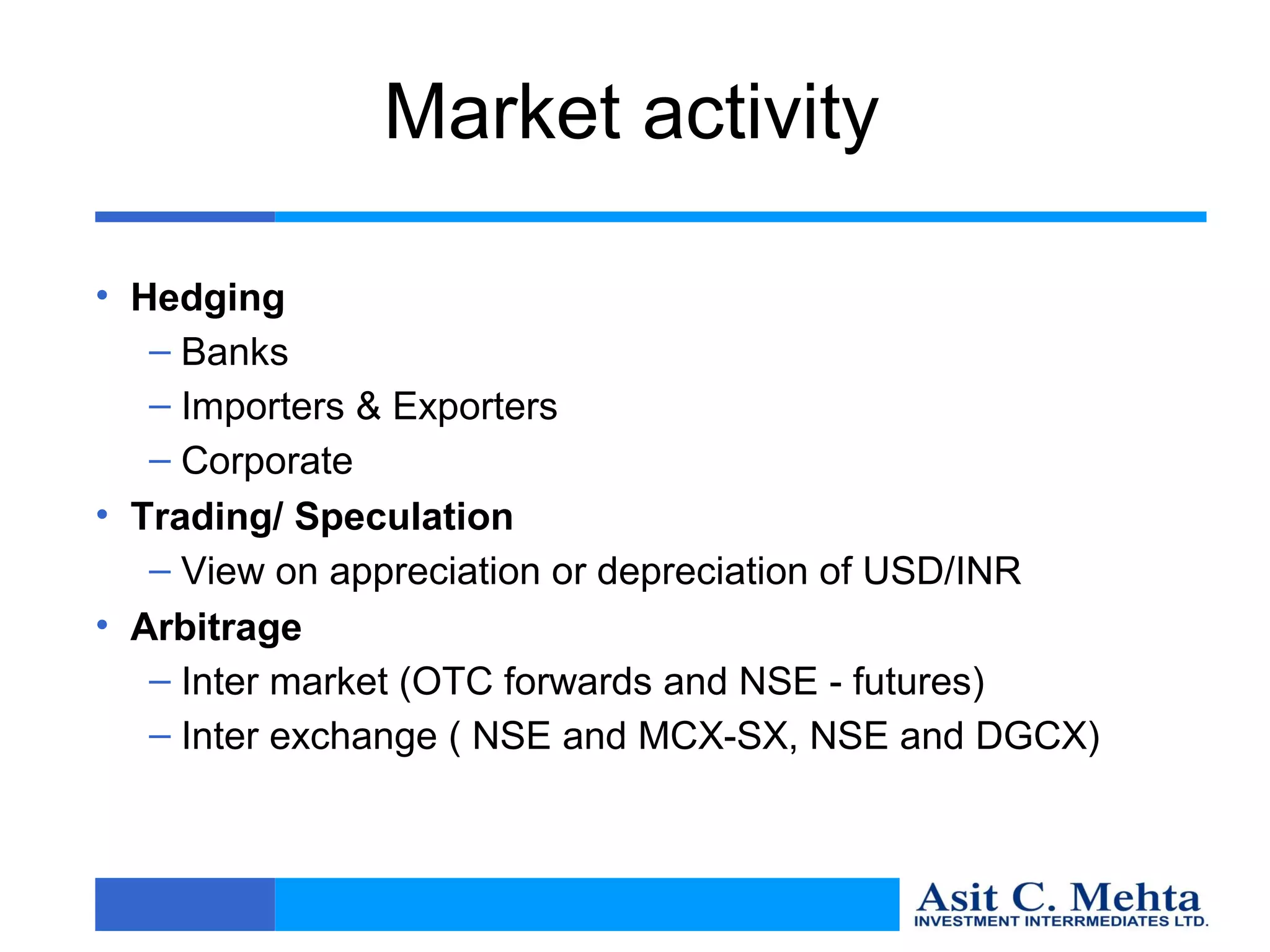 Market activity

• Hedging
– Banks
– Importers & Exporters
– Corporate
• Trading/ Speculation
– View on appreciation or depreciation of USD/INR
• Arbitrage
– Inter market (OTC forwards and NSE - futures)
– Inter exchange ( NSE and MCX-SX, NSE and DGCX)

Asit C. Mehta
INVESTMENT INTERRMEDIATES LTD.